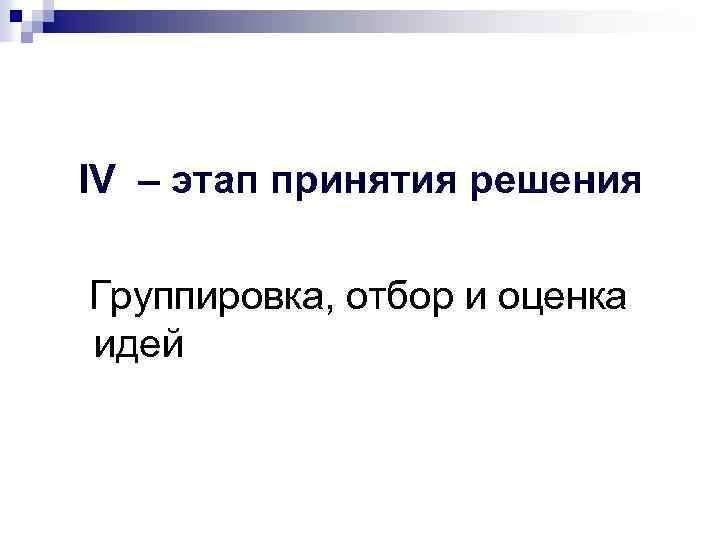 IV – этап принятия решения

Группировка, отбор и оценка идей